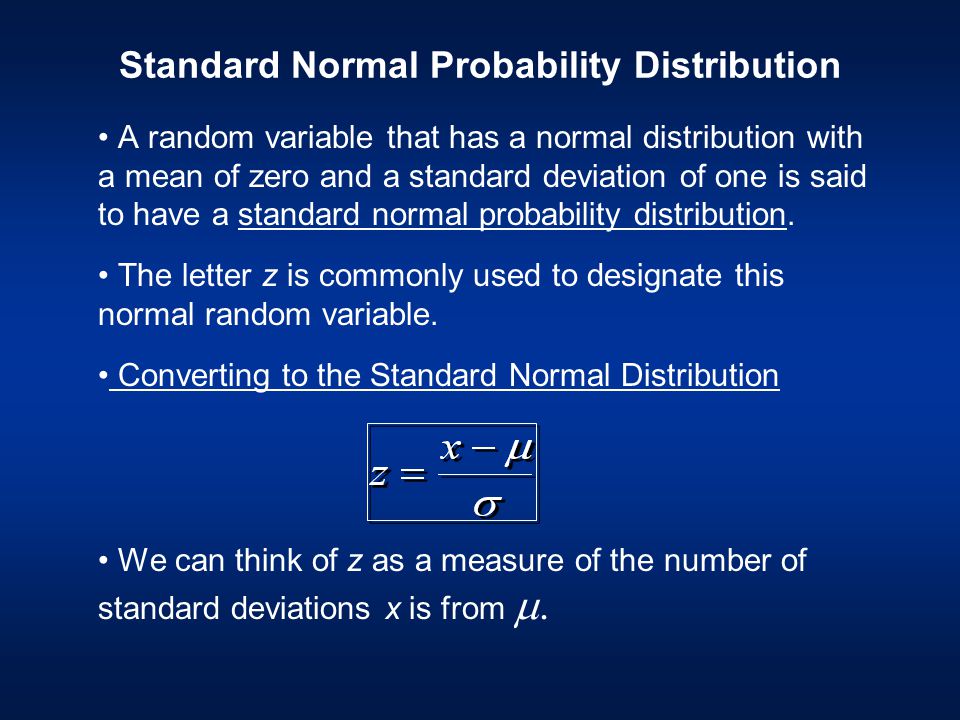 Standard Normal Probability Distribution

• A random variable that has a normal distribution with a mean of zero and a standard deviation of one is said to have a standard normal probability distribution.

• The letter z is commonly used to designate this normal random variable.

• Converting to the Standard Normal Distribution

$z = \frac{x - \mu}{\sigma}$

• We can think of z as a measure of the number of standard deviations x is from $\mu$.